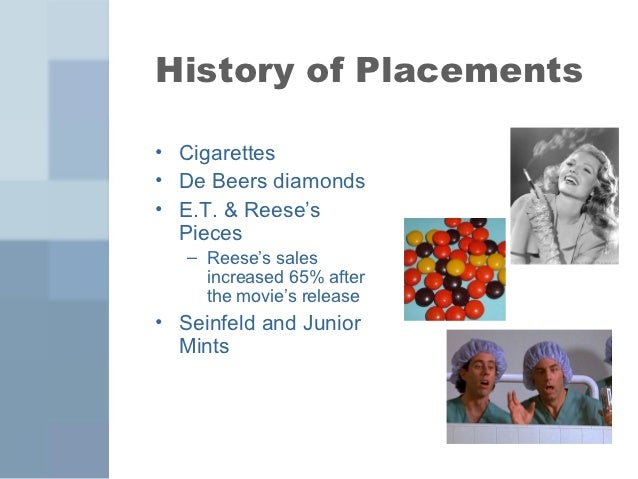 History of Placements

• Cigarettes
• De Beers diamonds
• E.T. & Reese's Pieces
– Reese's sales increased 65% after the movie's release
• Seinfeld and Junior Mints